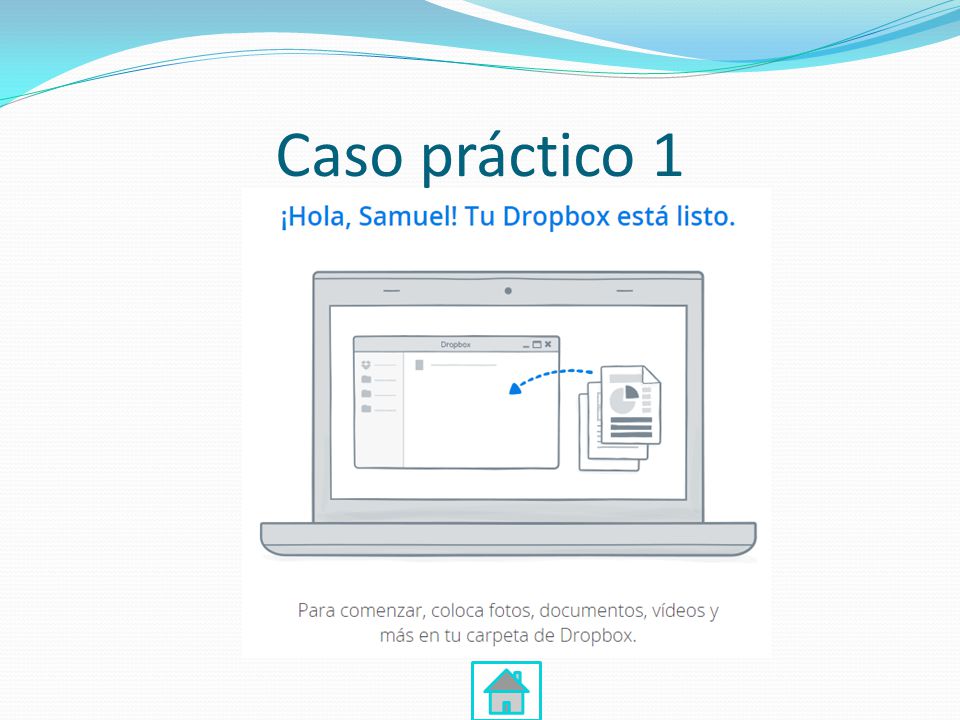 Caso práctico 1

¡Hola, Samuel! Tu Dropbox está listo.

Dropbox

Para comenzar, coloca fotos, documentos, vídeos y más en tu carpeta de Dropbox.